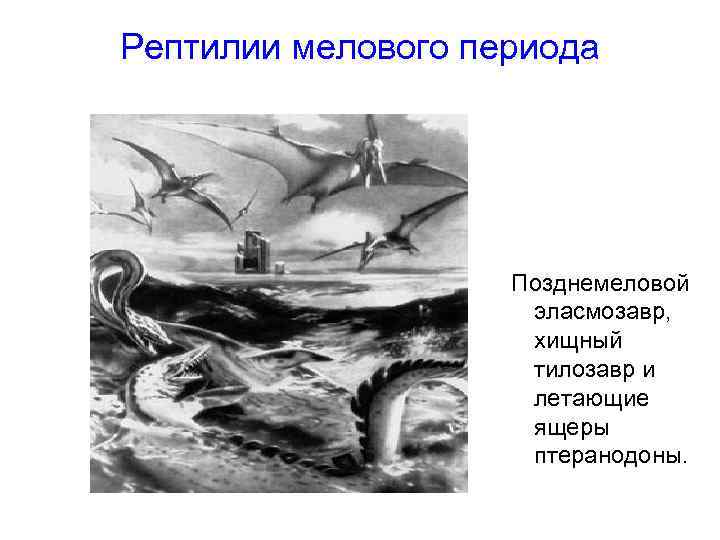 Рептилии мелового периода

Позднемеловой эласмозавр, хищный тилозавр и летающие ящеры птеранодоны.